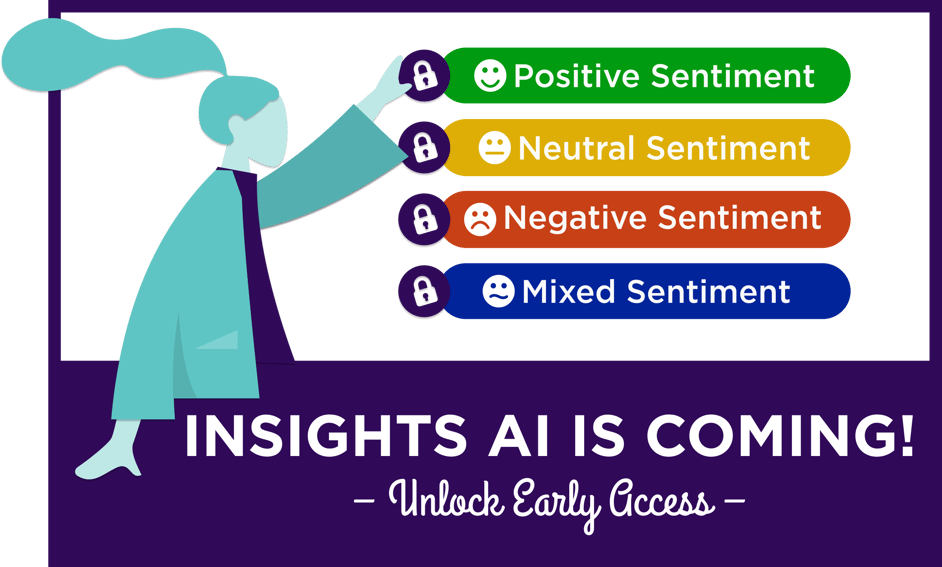 Positive Sentiment
Neutral Sentiment
Negative Sentiment
Mixed Sentiment

INSIGHTS AI IS COMING!
– Unlock Early Access –